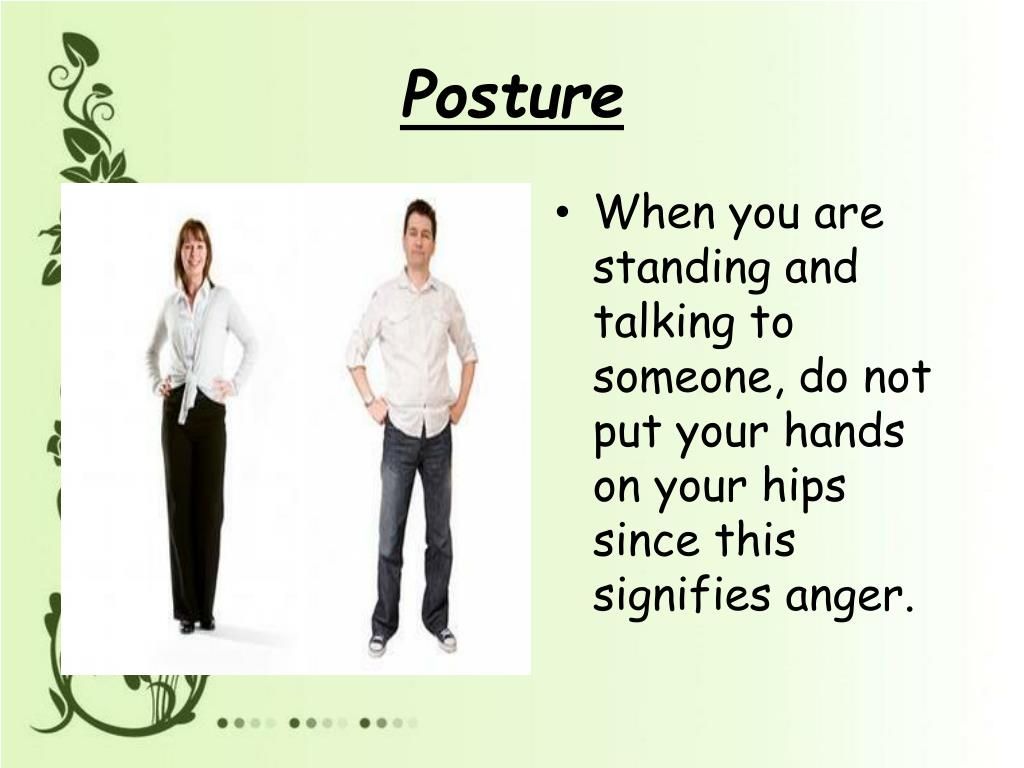 Posture

• When you are standing and talking to someone, do not put your hands on your hips since this signifies anger.